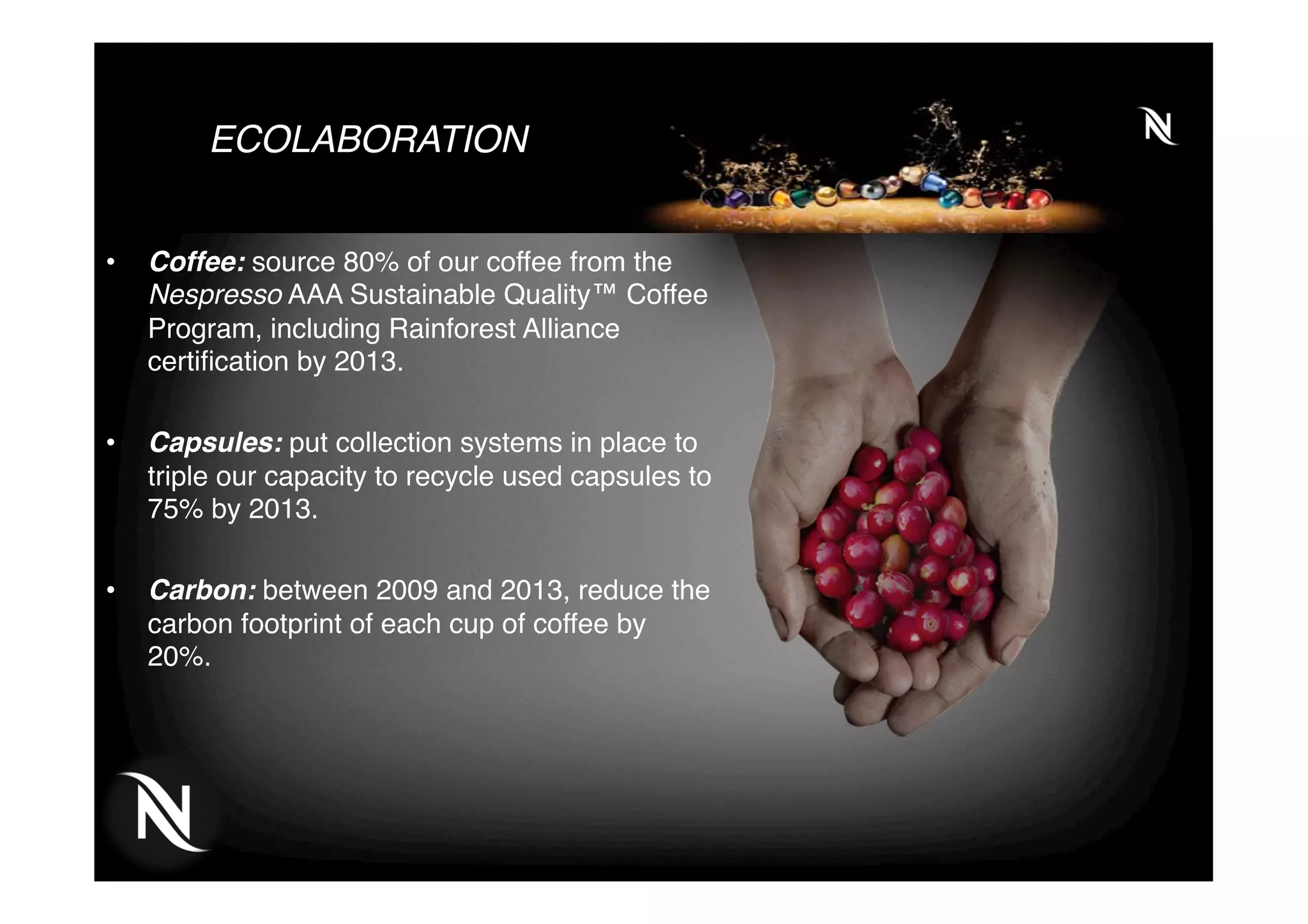 ECOLABORATION

N

• Coffee: source 80% of our coffee from the Nespresso AAA Sustainable Quality™ Coffee Program, including Rainforest Alliance certification by 2013.

• Capsules: put collection systems in place to triple our capacity to recycle used capsules to 75% by 2013.

• Carbon: between 2009 and 2013, reduce the carbon footprint of each cup of coffee by 20%.

N